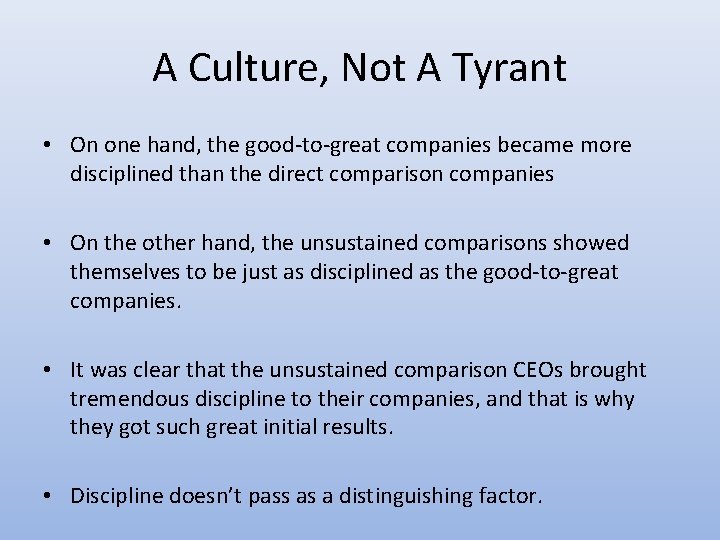 A Culture, Not A Tyrant

• On one hand, the good-to-great companies became more disciplined than the direct comparison companies

• On the other hand, the unsustained comparisons showed themselves to be just as disciplined as the good-to-great companies.

• It was clear that the unsustained comparison CEOs brought tremendous discipline to their companies, and that is why they got such great initial results.

• Discipline doesn't pass as a distinguishing factor.